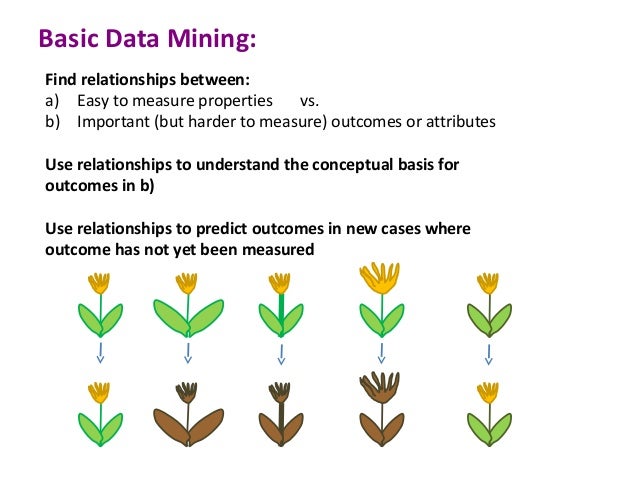 Basic Data Mining:

Find relationships between:
a) Easy to measure properties vs.
b) Important (but harder to measure) outcomes or attributes

Use relationships to understand the conceptual basis for outcomes in b)

Use relationships to predict outcomes in new cases where outcome has not yet been measured